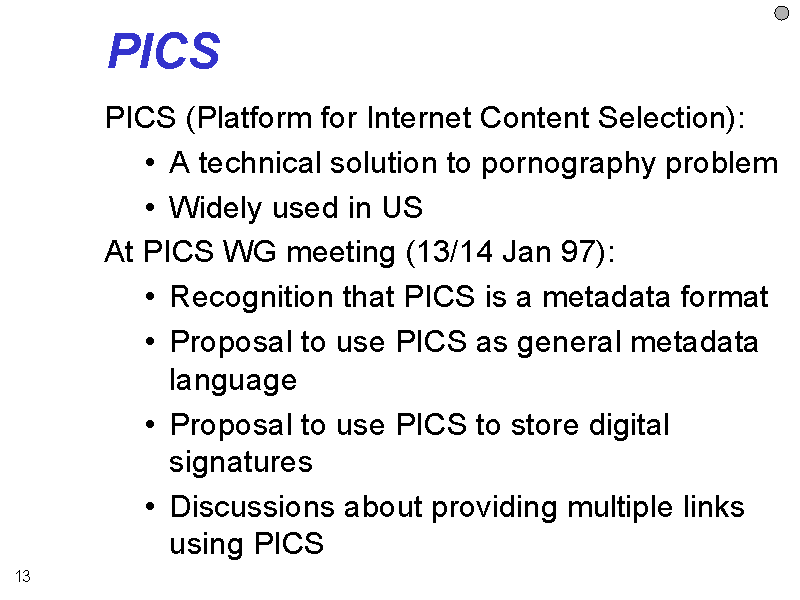 PICS

PICS (Platform for Internet Content Selection):

• A technical solution to pornography problem
• Widely used in US

At PICS WG meeting (13/14 Jan 97):

• Recognition that PICS is a metadata format
• Proposal to use PICS as general metadata language
• Proposal to use PICS to store digital signatures
• Discussions about providing multiple links using PICS

13